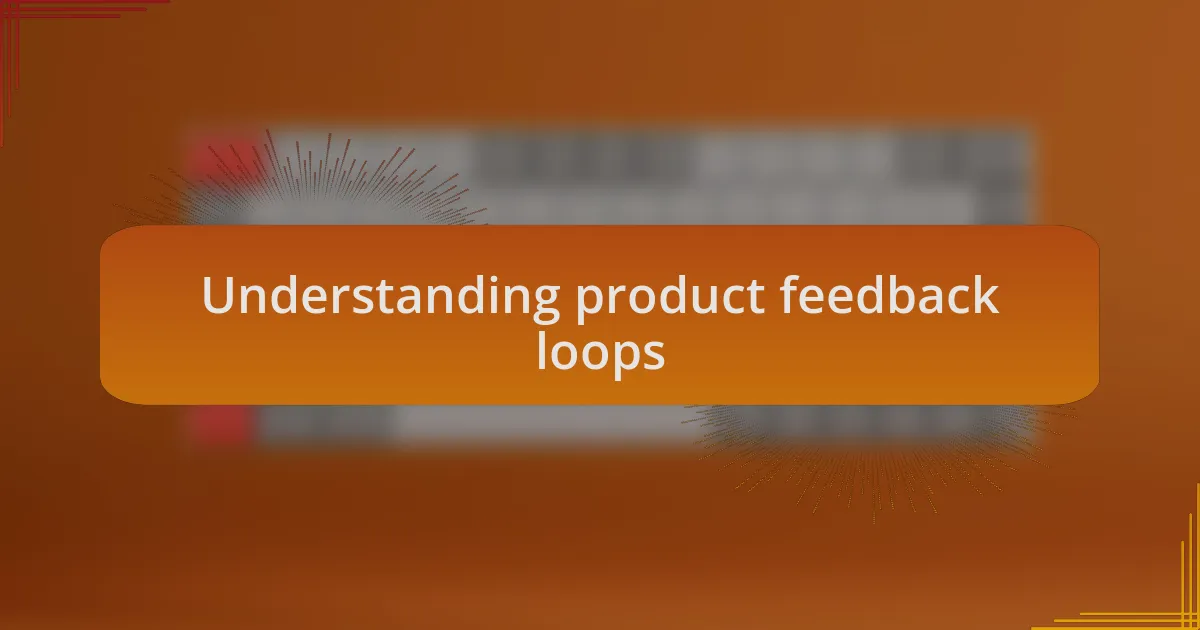 Understanding product feedback loops